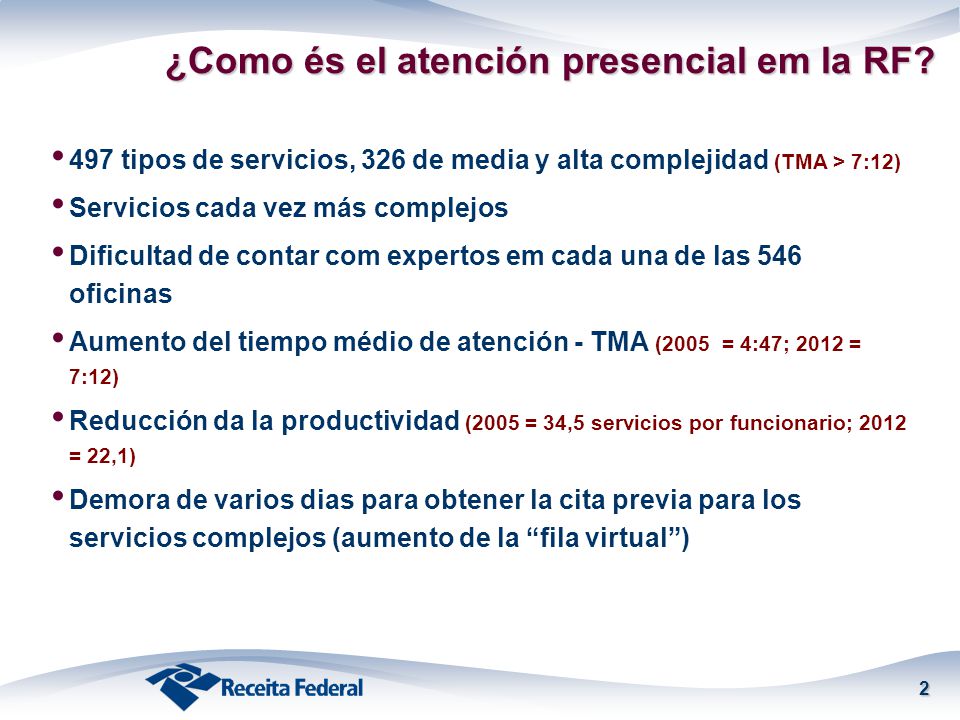 ¿Como és el atención presencial em la RF?

• 497 tipos de servicios, 326 de media y alta complejidad (TMA > 7:12)

• Servicios cada vez más complejos

• Dificultad de contar com expertos em cada una de las 546 oficinas

• Aumento del tiempo médio de atención - TMA (2005 = 4:47; 2012 = 7:12)

• Reducción da la productividad (2005 = 34,5 servicios por funcionario; 2012 = 22,1)

• Demora de varios dias para obtener la cita previa para los servicios complejos (aumento de la “fila virtual”)

Receita Federal

2